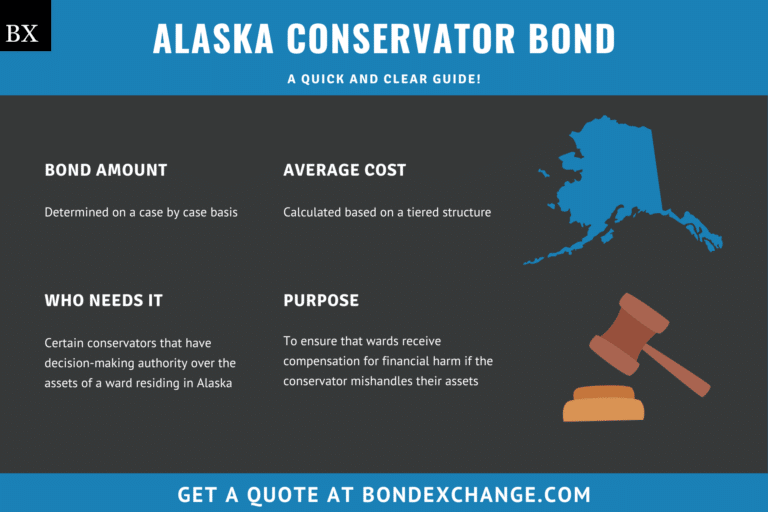 BX

ALASKA CONSERVATOR BOND

A QUICK AND CLEAR GUIDE!

BOND AMOUNT

Determined on a case by case basis

AVERAGE COST

Calculated based on a tiered structure

WHO NEEDS IT

Certain conservators that have decision-making authority over the assets of a ward residing in Alaska

PURPOSE

To ensure that wards receive compensation for financial harm if the conservator mishandles their assets

GET A QUOTE AT BONDEXCHANGE.COM